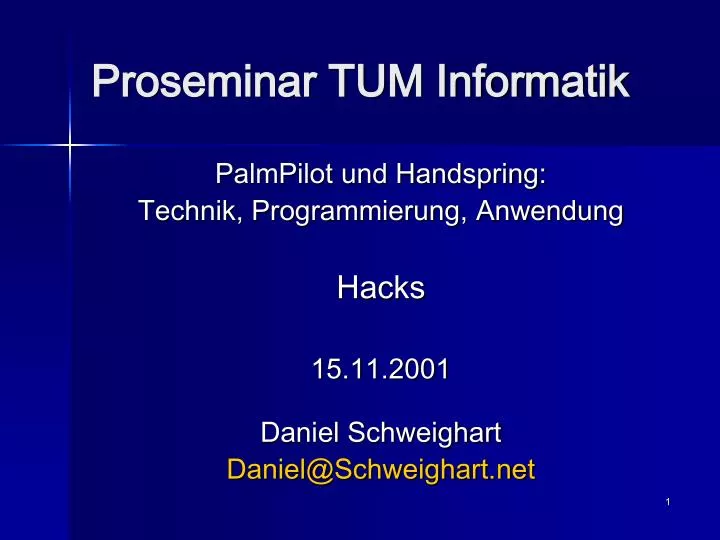 Proseminar TUM Informatik

PalmPilot und Handspring:
Technik, Programmierung, Anwendung

Hacks

15.11.2001

Daniel Schweighart
Daniel@Schweighart.net

1